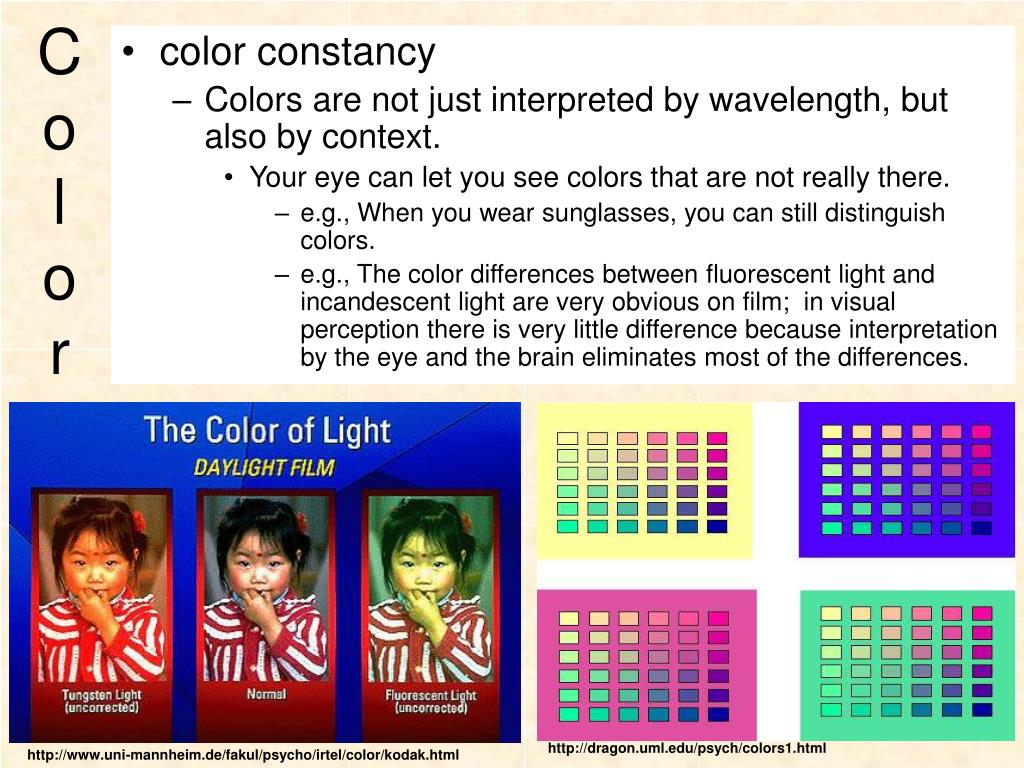 C
o
l
o
r

• color constancy
– Colors are not just interpreted by wavelength, but also by context.
• Your eye can let you see colors that are not really there.
– e.g., When you wear sunglasses, you can still distinguish colors.
– e.g., The color differences between fluorescent light and incandescent light are very obvious on film; in visual perception there is very little difference because interpretation by the eye and the brain eliminates most of the differences.

The Color of Light
DAYLIGHT FILM

Tungsten Light (uncorrected)
Normal
Fluorescent Light (uncorrected)

http://www.uni-mannheim.de/fakul/psycho/irtel/color/kodak.html

http://dragon.uml.edu/psych/colors1.html